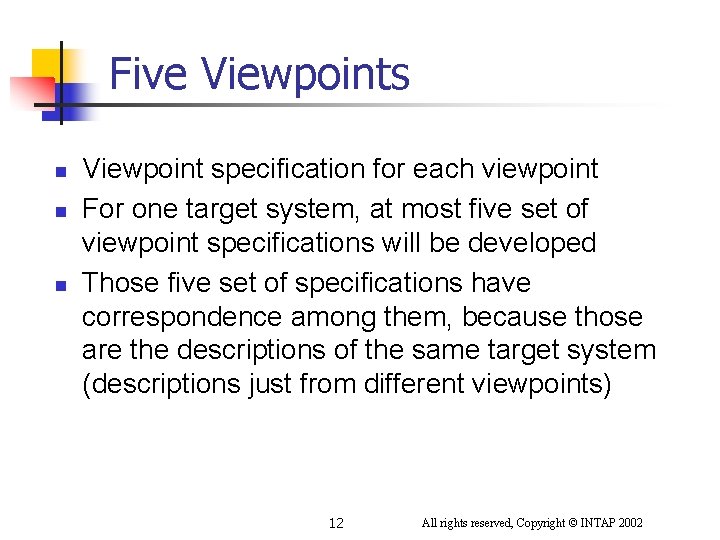 Five Viewpoints

- Viewpoint specification for each viewpoint
- For one target system, at most five set of viewpoint specifications will be developed
- Those five set of specifications have correspondence among them, because those are the descriptions of the same target system (descriptions just from different viewpoints)

12

All rights reserved, Copyright © INTAP 2002